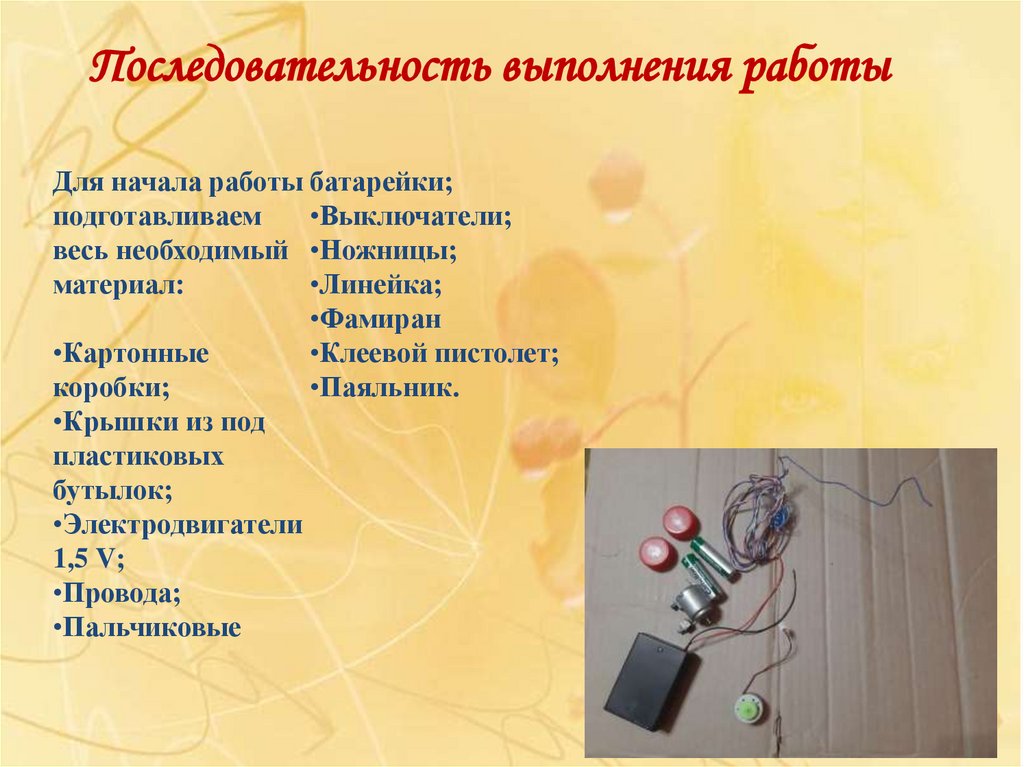 Последовательность выполнения работы

Для начала работы подготавливаем весь необходимый материал:

•Картонные коробки;
•Крышки из под пластиковых бутылок;
•Электродвигатели 1,5 V;
•Провода;
•Пальчиковые батарейки;
•Выключатели;
•Ножницы;
•Линейка;
•Фамиран
•Клеевой пистолет;
•Паяльник.